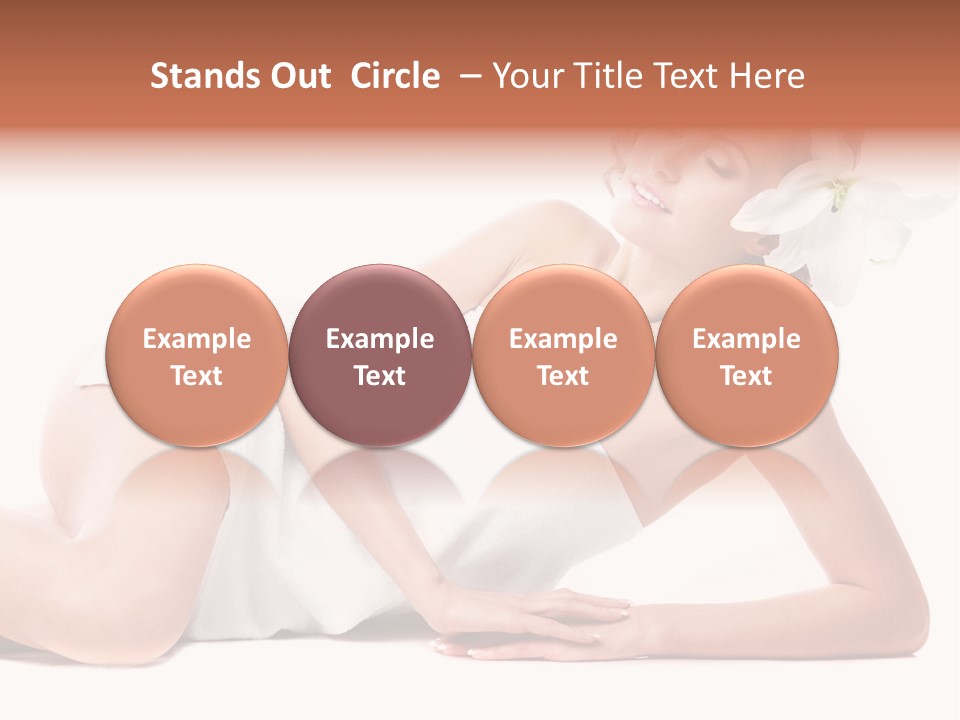 Stands Out Circle – Your Title Text Here

Example Text

Example Text

Example Text

Example Text